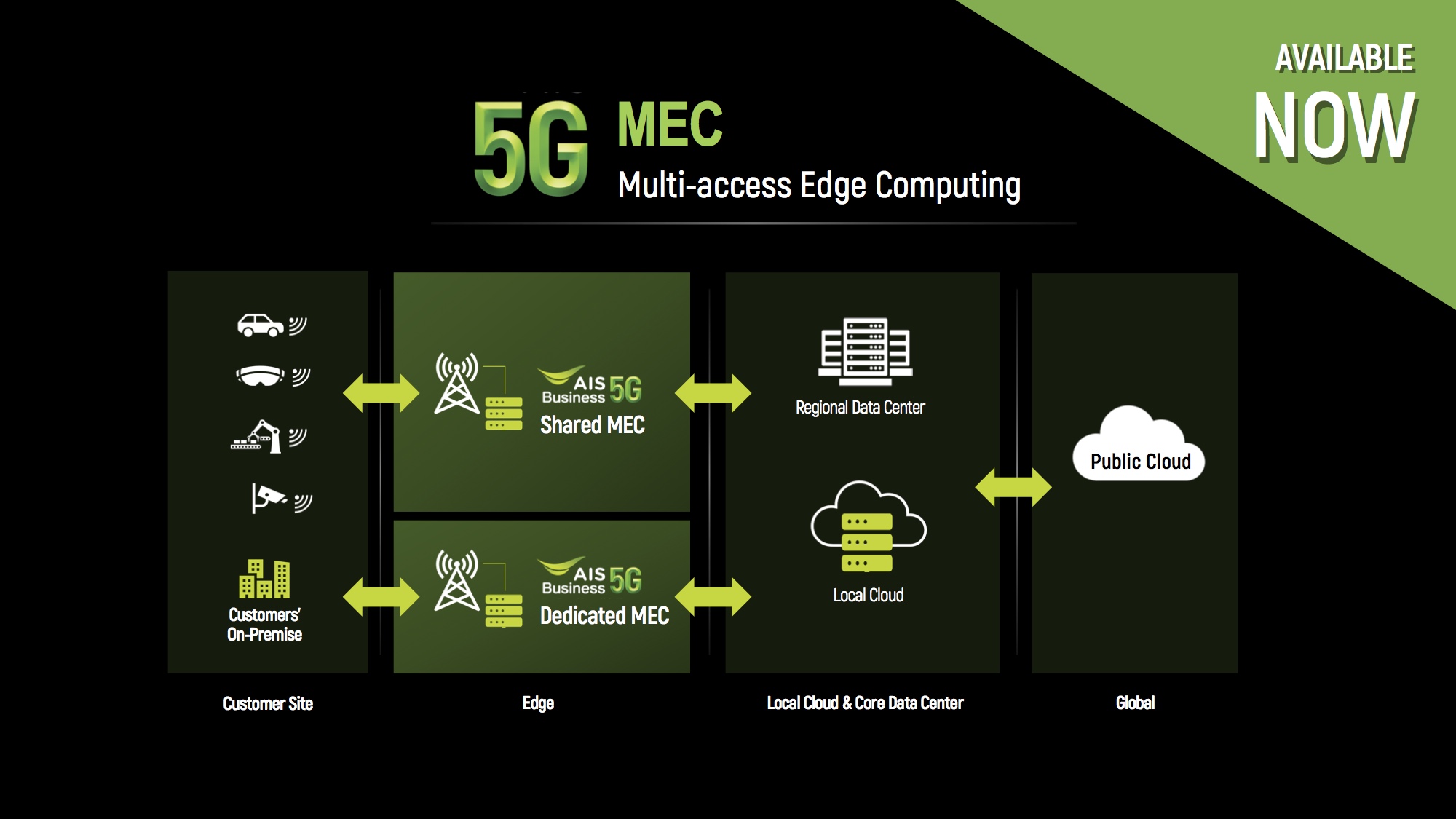 AVAILABLE NOW

5G MEC
Multi-access Edge Computing

Customers' On-Premise

AIS Business 5G
Shared MEC

AIS Business 5G
Dedicated MEC

Regional Data Center

Local Cloud

Public Cloud

Customer Site

Edge

Local Cloud & Core Data Center

Global